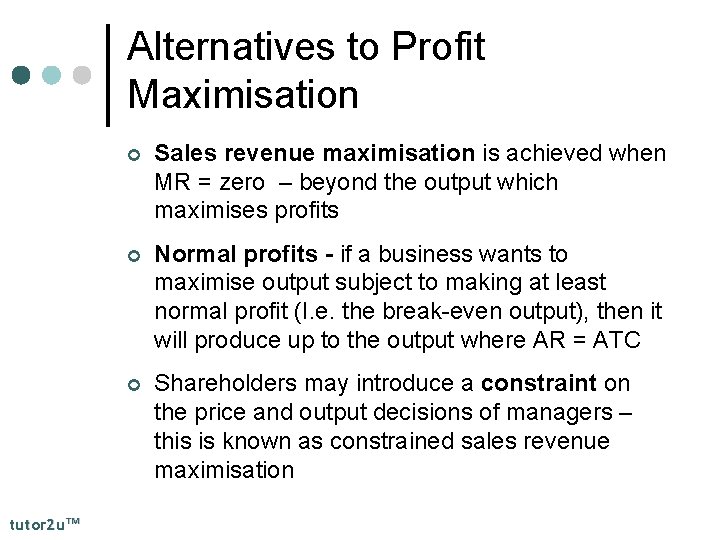 Alternatives to Profit Maximisation

Sales revenue maximisation is achieved when MR = zero – beyond the output which maximises profits

Normal profits - if a business wants to maximise output subject to making at least normal profit (I.e. the break-even output), then it will produce up to the output where AR = ATC

Shareholders may introduce a constraint on the price and output decisions of managers – this is known as constrained sales revenue maximisation

tutor2u™